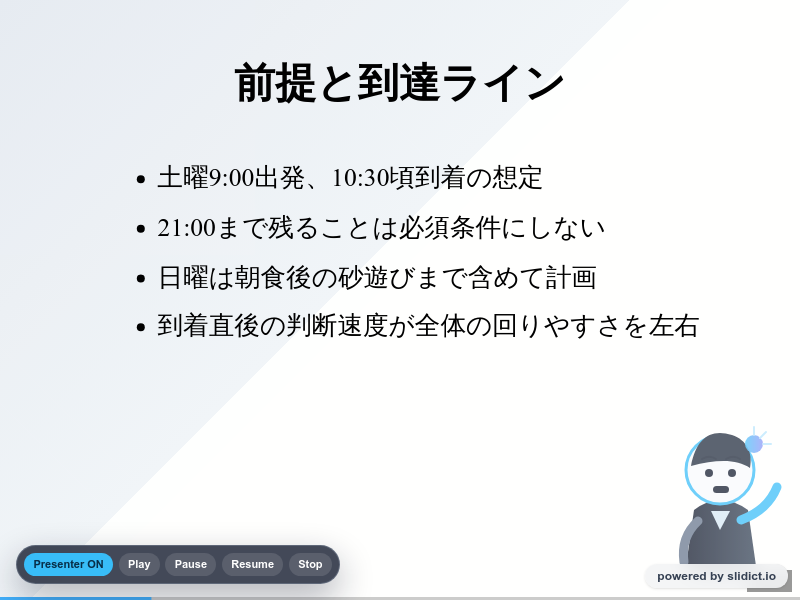 前提と到達ライン

- 土曜9:00出発、10:30頃到着の想定
- 21:00まで残ることは必須条件にしない
- 日曜は朝食後の砂遊びまで含めて計画
- 到着直後の判断速度が全体の回りやすさを左右

Presenter ON
Play
Pause
Resume
Stop

powered by slidict.io